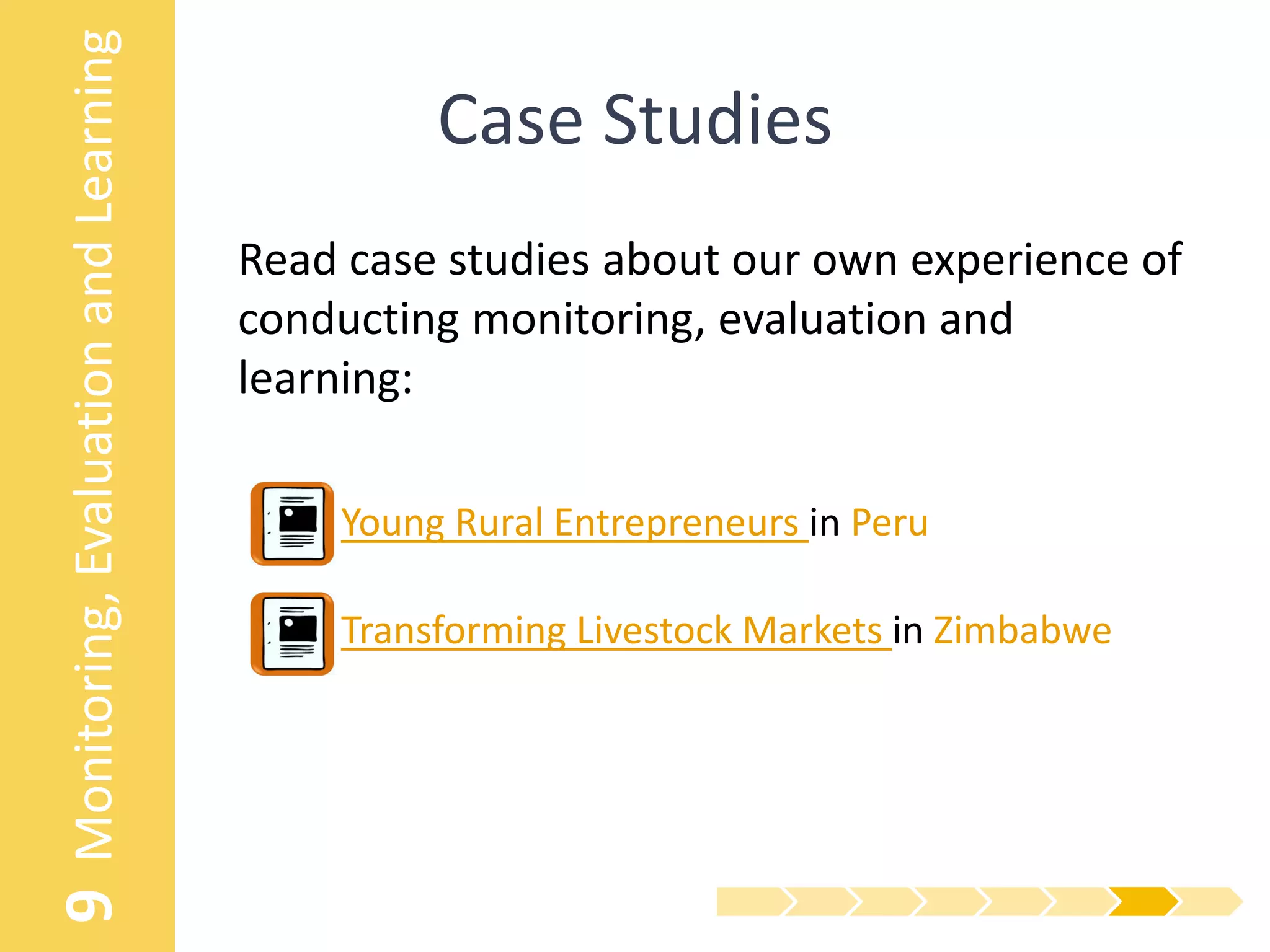 9 Monitoring, Evaluation and Learning

Case Studies

Read case studies about our own experience of conducting monitoring, evaluation and learning:

Young Rural Entrepreneurs in Peru

Transforming Livestock Markets in Zimbabwe